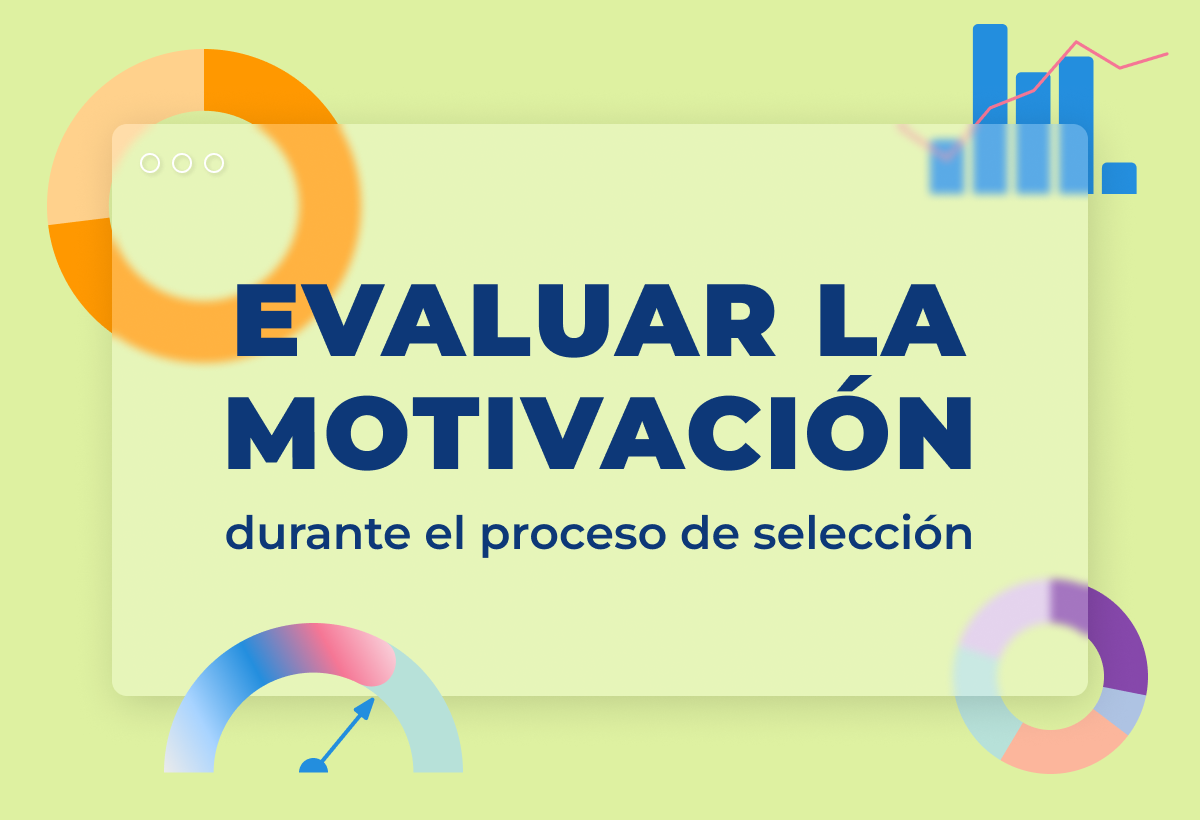 EVALUAR LA MOTIVACIÓN

durante el proceso de selección